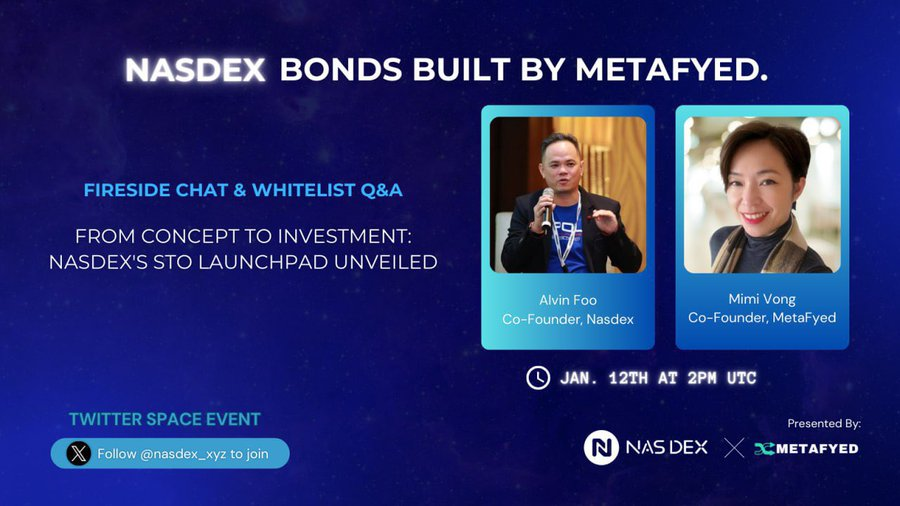 NASDEX BONDS BUILT BY METAFYED.

FIRESIDE CHAT & WHITELIST Q&A

FROM CONCEPT TO INVESTMENT: NASDEX'S STO LAUNCHPAD UNVEILED

Alvin Foo
Co-Founder, Nasdex

Mimi Vong
Co-Founder, MetaFyed

JAN. 12TH AT 2PM UTC

TWITTER SPACE EVENT

Follow @nasdex_xyz to join

Presented By:

NAS DEX

METAFYED